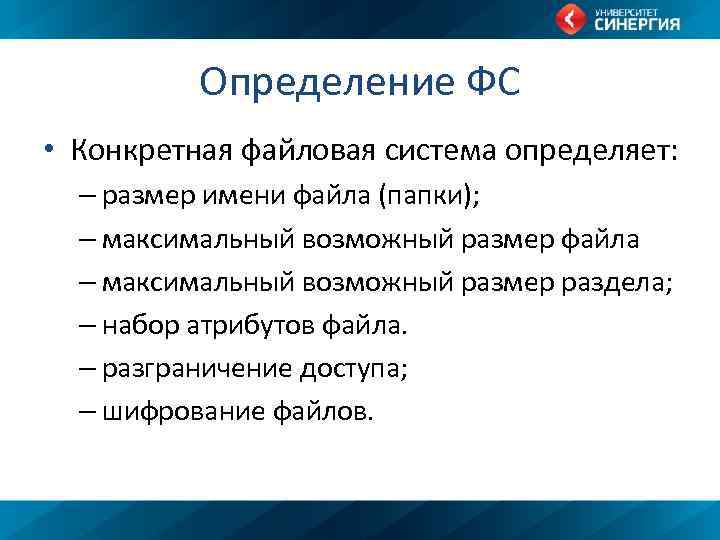 УНИВЕРСИТЕТ СИНЕРГИЯ

Определение ФС

• Конкретная файловая система определяет:
– размер имени файла (папки);
– максимальный возможный размер файла
– максимальный возможный размер раздела;
– набор атрибутов файла.
– разграничение доступа;
– шифрование файлов.